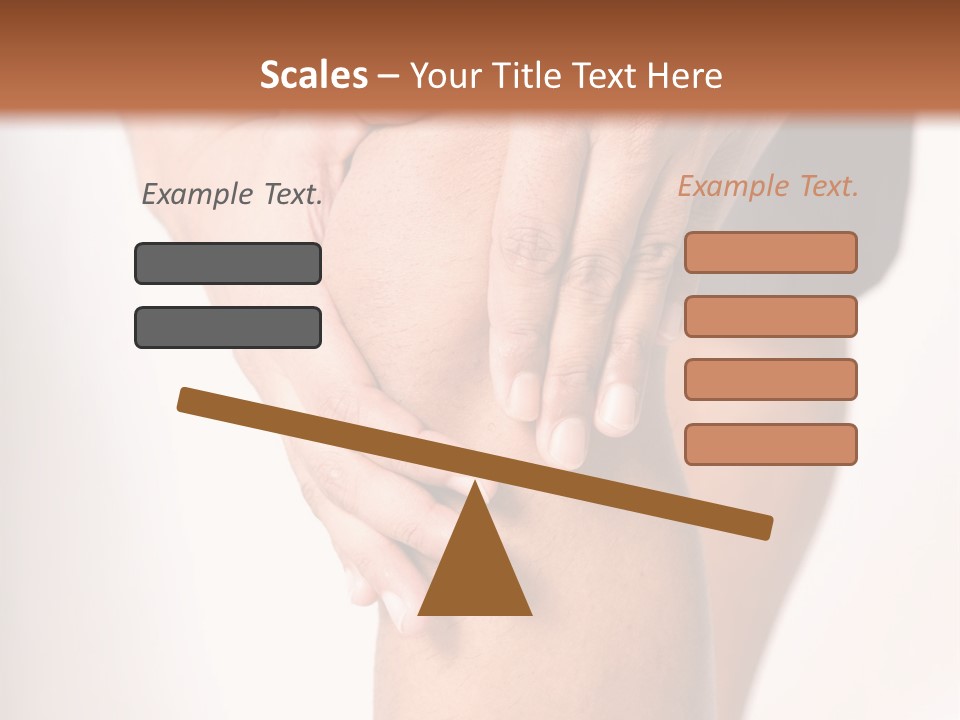 Scales – Your Title Text Here

Example Text.

Example Text.